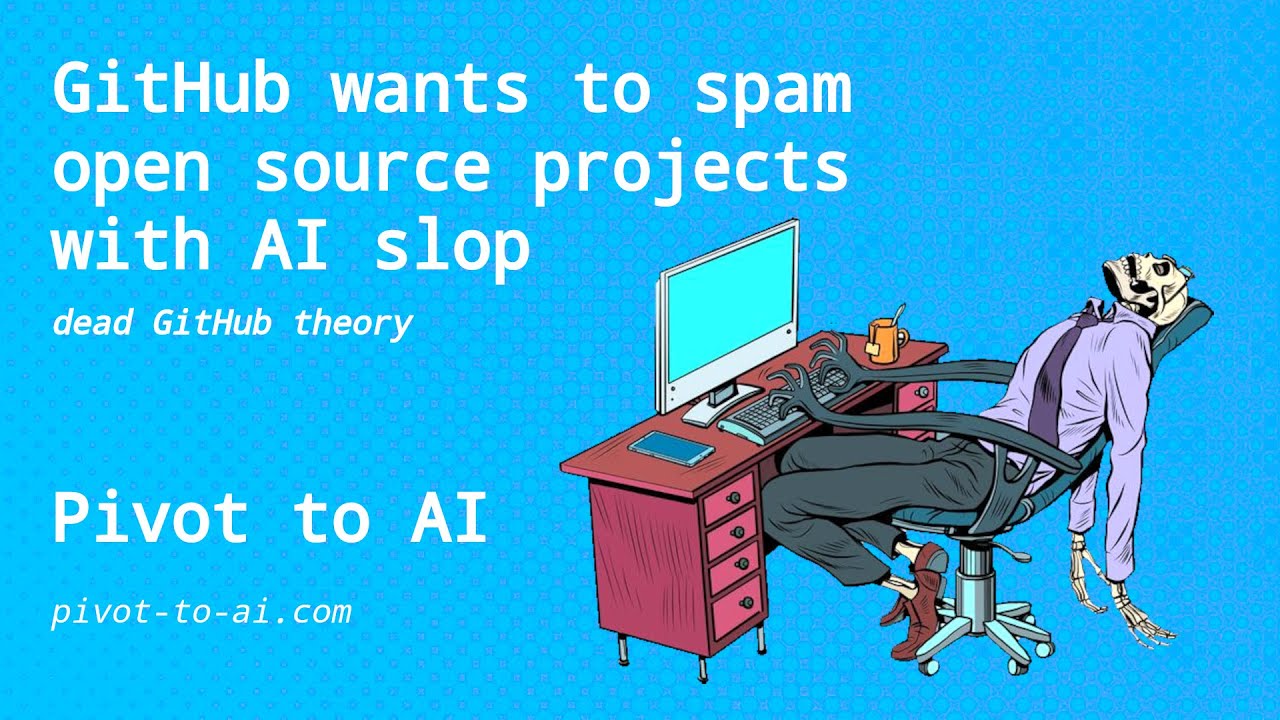 GitHub wants to spam open source projects with AI slop

dead GitHub theory

Pivot to AI

pivot-to-ai.com